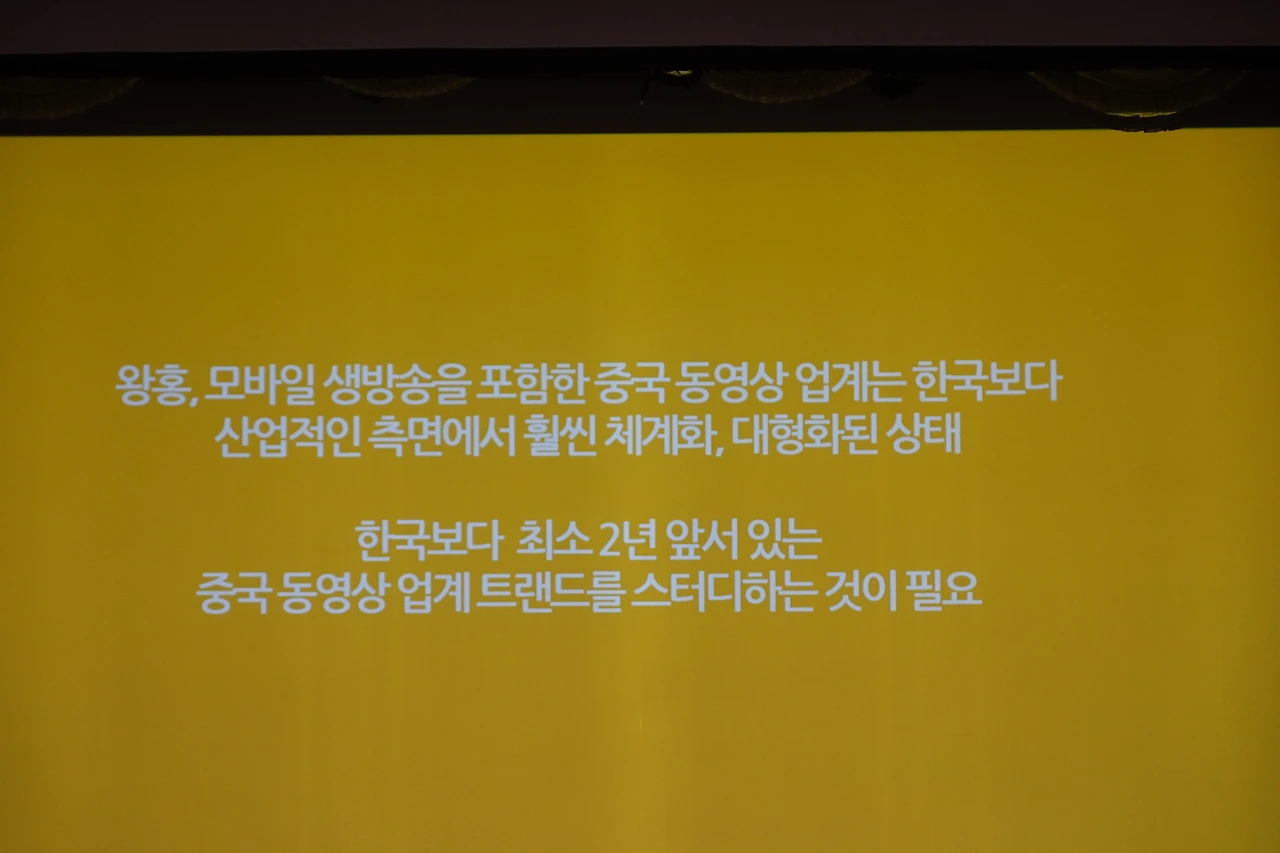 왕홍, 모바일 생방송을 포함한 중국 동영상 업계는 한국보다 산업적인 측면에서 훨씬 체계화, 대형화된 상태

한국보다 최소 2년 앞서 있는 중국 동영상 업계 트랜드를 스터디하는 것이 필요